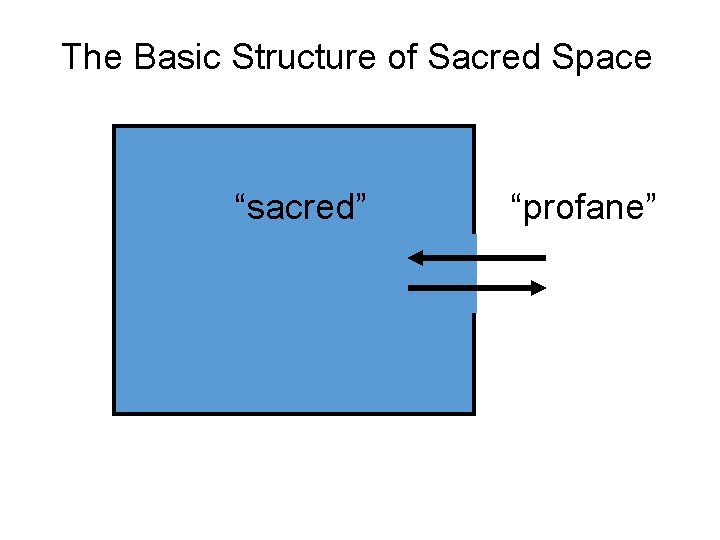 The Basic Structure of Sacred Space

“sacred”

“profane”